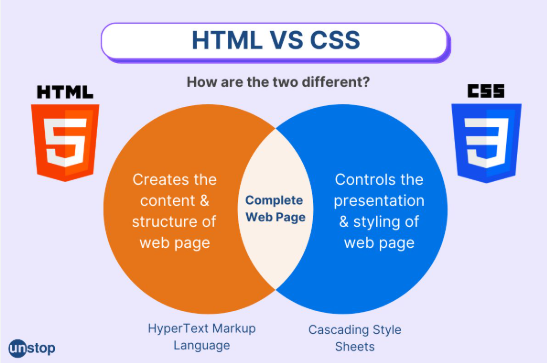 HTML VS CSS

How are the two different?

HTML

5

CSS

3

Creates the content & structure of web page

Complete Web Page

Controls the presentation & styling of web page

HyperText Markup Language

Cascading Style Sheets

unstop